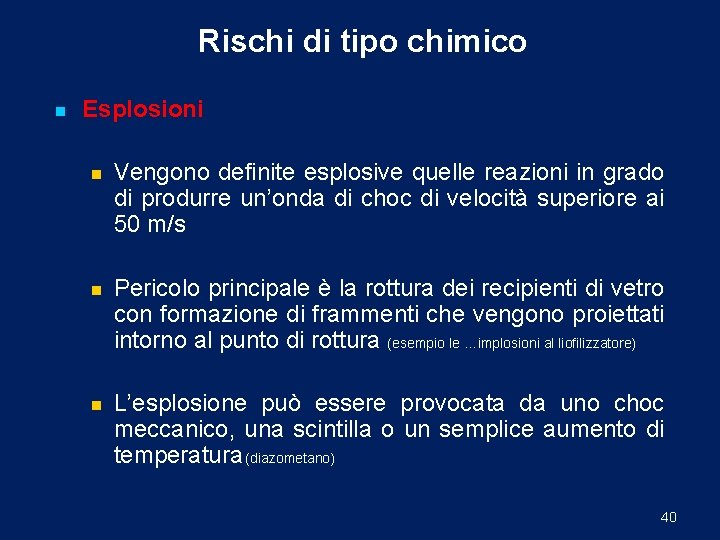 Rischi di tipo chimico

Esplosioni

Vengono definite esplosive quelle reazioni in grado di produrre un'onda di choc di velocità superiore ai 50 m/s

Pericolo principale è la rottura dei recipienti di vetro con formazione di frammenti che vengono proiettati intorno al punto di rottura (esempio le …implosioni al liofilizzatore)

L'esplosione può essere provocata da uno choc meccanico, una scintilla o un semplice aumento di temperatura (diazometano)

40